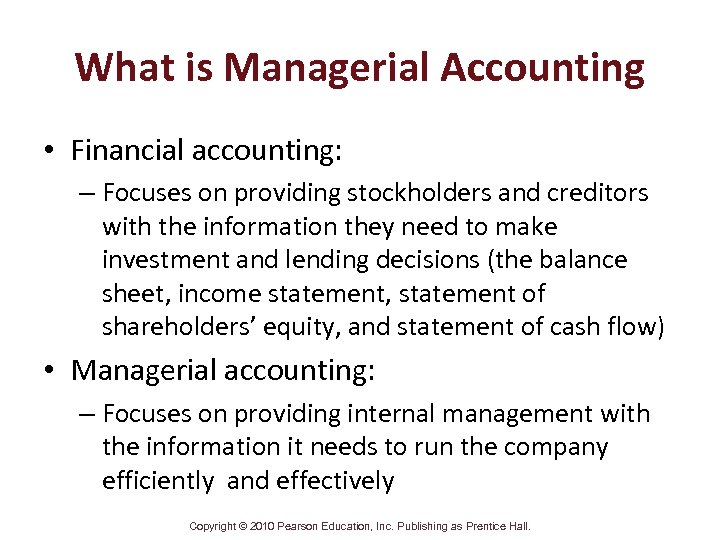 What is Managerial Accounting

• Financial accounting:

– Focuses on providing stockholders and creditors with the information they need to make investment and lending decisions (the balance sheet, income statement, statement of shareholders' equity, and statement of cash flow)

• Managerial accounting:

– Focuses on providing internal management with the information it needs to run the company efficiently and effectively

Copyright © 2010 Pearson Education, Inc. Publishing as Prentice Hall.